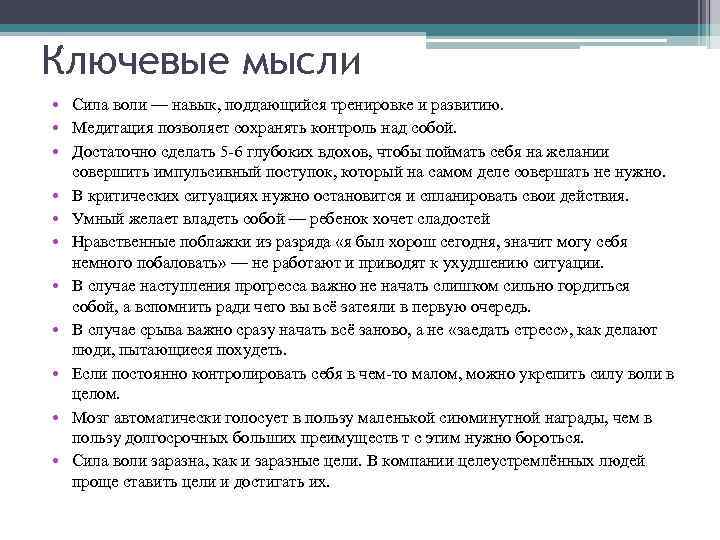 Ключевые мысли

• Сила воли — навык, поддающийся тренировке и развитию.
• Медитация позволяет сохранять контроль над собой.
• Достаточно сделать 5-6 глубоких вдохов, чтобы поймать себя на желании совершить импульсивный поступок, который на самом деле совершать не нужно.
• В критических ситуациях нужно остановится и спланировать свои действия.
• Умный желает владеть собой — ребенок хочет сладостей
• Нравственные поблажки из разряда «я был хорош сегодня, значит могу себя немного побаловать» — не работают и приводят к ухудшению ситуации.
• В случае наступления прогресса важно не начать слишком сильно гордиться собой, а вспомнить ради чего вы всё затеяли в первую очередь.
• В случае срыва важно сразу начать всё заново, а не «заедать стресс», как делают люди, пытающиеся похудеть.
• Если постоянно контролировать себя в чем-то малом, можно укрепить силу воли в целом.
• Мозг автоматически голосует в пользу маленькой сиюминутной награды, чем в пользу долгосрочных больших преимуществ т с этим нужно бороться.
• Сила воли заразна, как и заразные цели. В компании целеустремлённых людей проще ставить цели и достигать их.